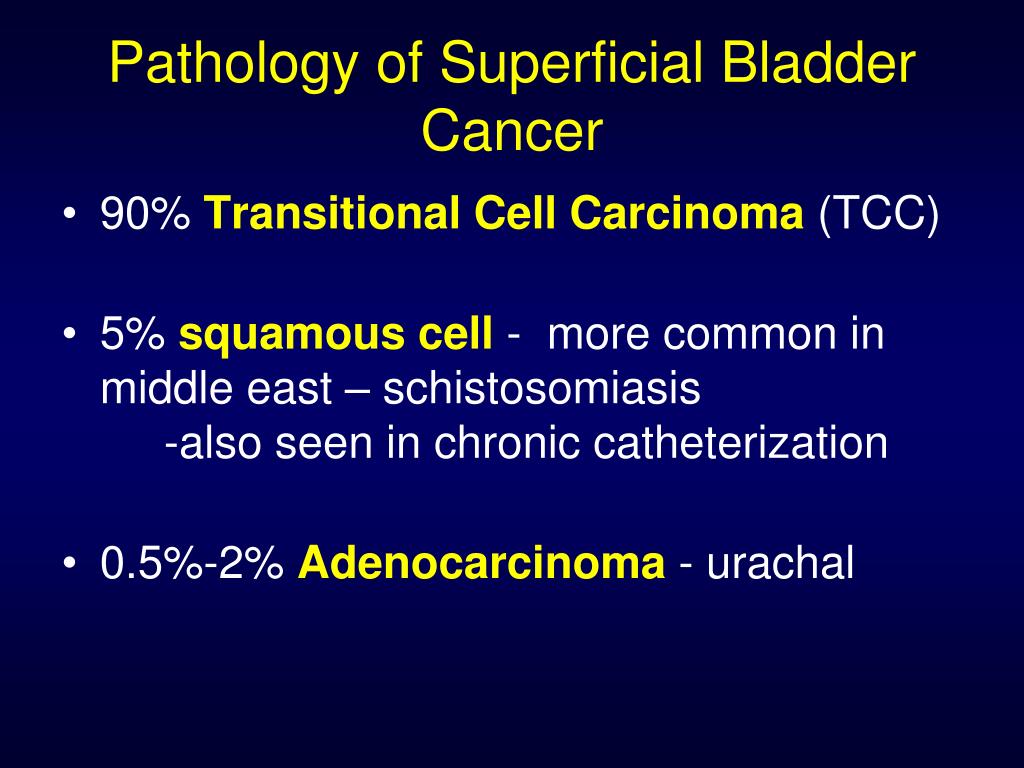 Pathology of Superficial Bladder Cancer

• 90% Transitional Cell Carcinoma (TCC)

• 5% squamous cell - more common in middle east – schistosomiasis
-also seen in chronic catheterization

• 0.5%-2% Adenocarcinoma - urachal